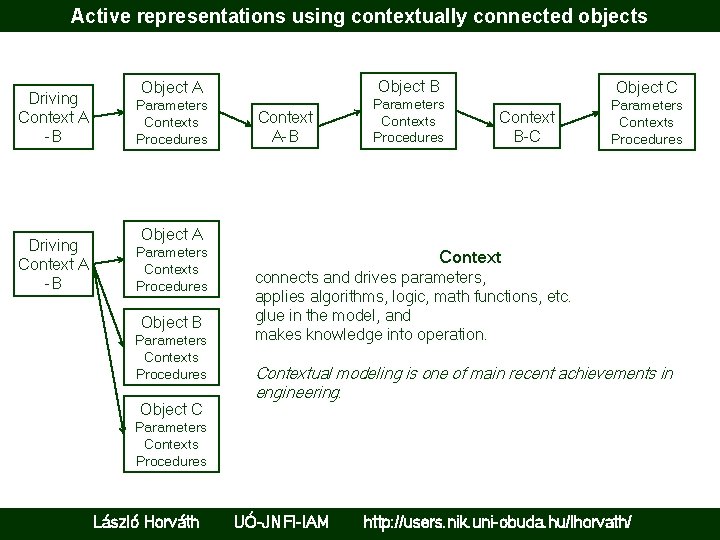 Active representations using contextually connected objects

Driving Context A -B

Object A
Parameters
Contexts
Procedures

Context A-B

Object B
Parameters
Contexts
Procedures

Context B-C

Object C
Parameters
Contexts
Procedures

Driving Context A -B

Object A
Parameters
Contexts
Procedures

Object B
Parameters
Contexts
Procedures

Object C
Parameters
Contexts
Procedures

Context
connects and drives parameters,
applies algorithms, logic, math functions, etc.
glue in the model, and
makes knowledge into operation.

Contextual modeling is one of main recent achievements in engineering.

László Horváth UÓ-JNFI-IAM http://users.nik.uni-obuda.hu/lhorvath/